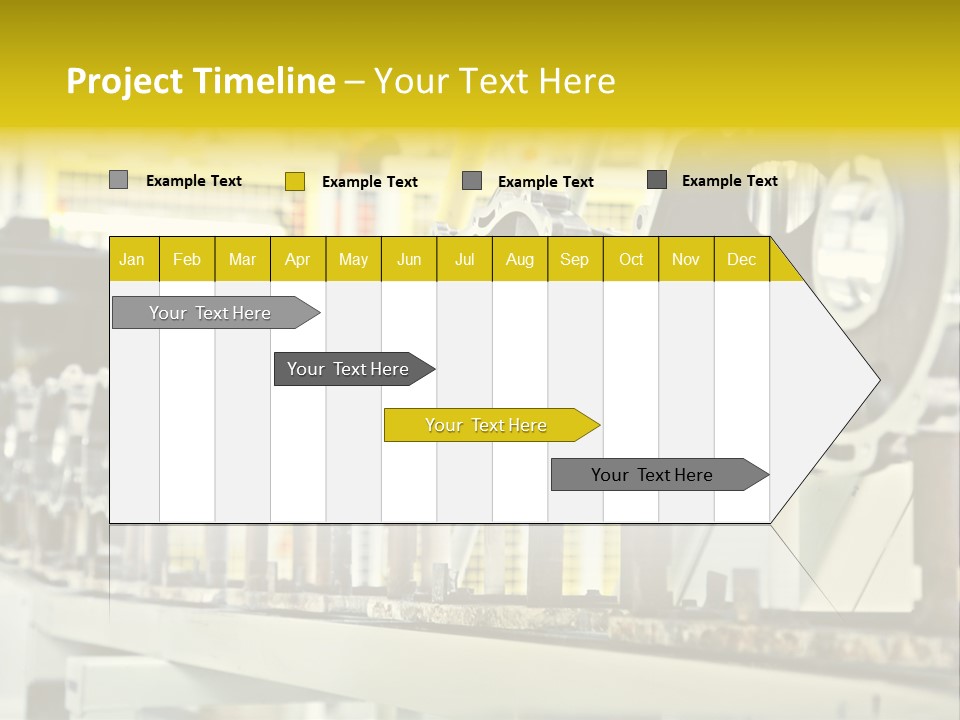 Project Timeline – Your Text Here

Example Text Example Text Example Text Example Text

| Jan | Feb | Mar | Apr | May | Jun | Jul | Aug | Sep | Oct | Nov | Dec |
|---|---|---|---|---|---|---|---|---|---|---|---|

Your Text Here

Your Text Here

Your Text Here

Your Text Here